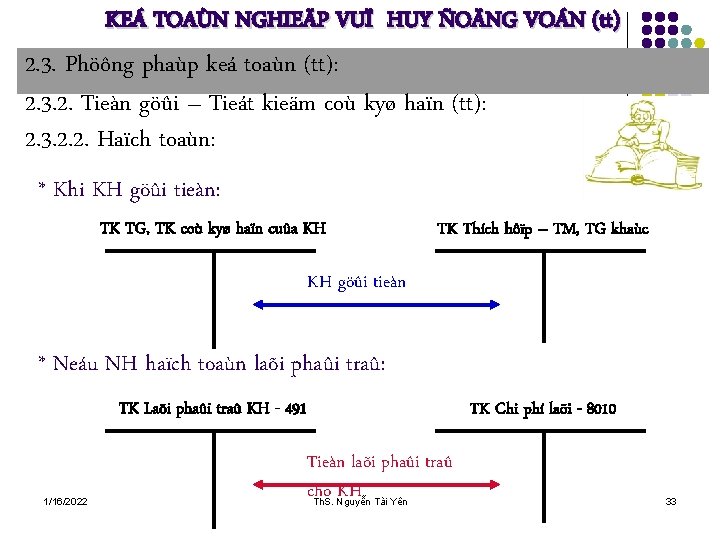 KEÁ TOAÙN NGHIEÄP VUÏ HUY ÑOÄNG VOÁN (tt)

2.3. Phöông phaùp keá toaùn (tt):

2.3.2. Tieàn göûi – Tieát kieäm coù kyø haïn (tt):

2.3.2.2. Haïch toaùn:

* Khi KH göûi tieàn:

TK TG, TK coù kyø haïn cuûa KH

TK Thích hôïp – TM, TG khaùc

KH göûi tieàn

* Neáu NH haïch toaùn laõi phaûi traû:

TK Laõi phaûi traû KH - 491

TK Chi phí laõi - 8010

Tieàn laõi phaûi traû cho KH

1/16/2022

ThS. Nguyễn Tài Yên

33